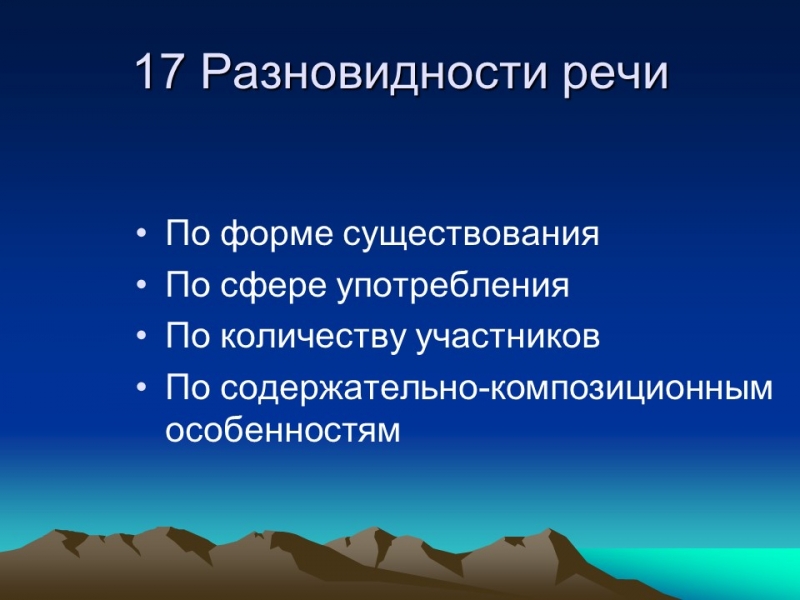 17 Разновидности речи

• По форме существования
• По сфере употребления
• По количеству участников
• По содержательно-композиционным особенностям